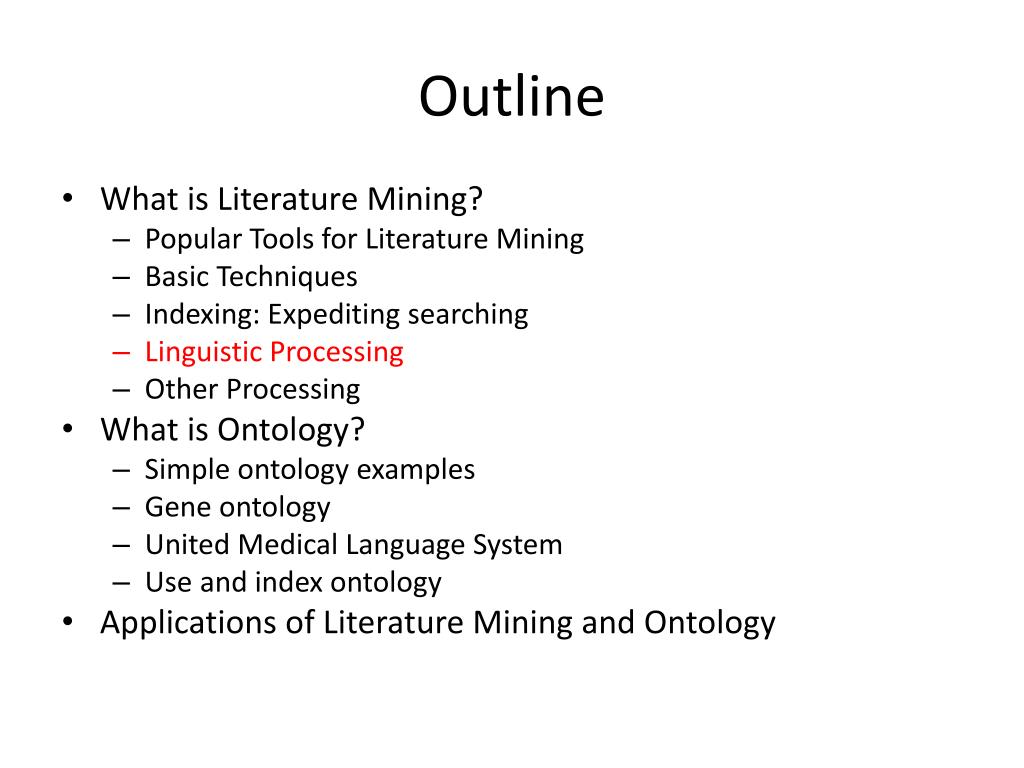 Outline

• What is Literature Mining?
  – Popular Tools for Literature Mining
  – Basic Techniques
  – Indexing: Expediting searching
  – Linguistic Processing
  – Other Processing
• What is Ontology?
  – Simple ontology examples
  – Gene ontology
  – United Medical Language System
  – Use and index ontology
• Applications of Literature Mining and Ontology